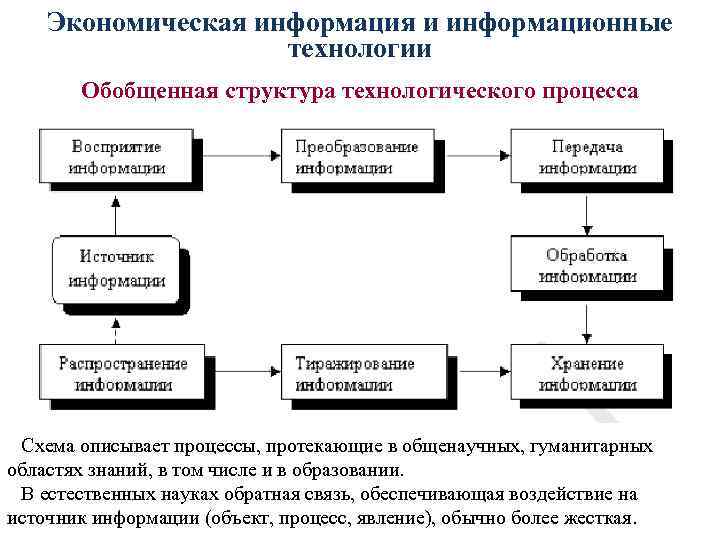 Экономическая информация и информационные технологии

Обобщенная структура технологического процесса

Восприятие информации

Преобразование информации

Передача информации

Источник информации

Обработка информации

Распространение информации

Тиражирование информации

Хранение информации

Схема описывает процессы, протекающие в общенаучных, гуманитарных областях знаний, в том числе и в образовании.

В естественных науках обратная связь, обеспечивающая воздействие на источник информации (объект, процесс, явление), обычно более жесткая.